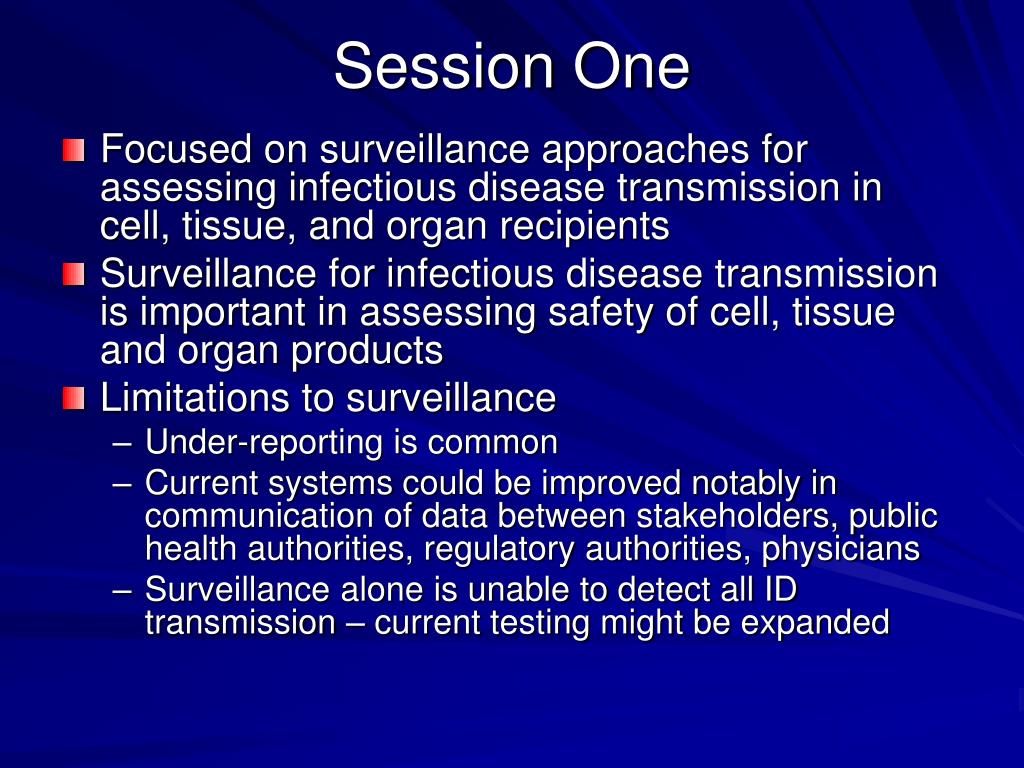 Session One

Focused on surveillance approaches for assessing infectious disease transmission in cell, tissue, and organ recipients

Surveillance for infectious disease transmission is important in assessing safety of cell, tissue and organ products

Limitations to surveillance

– Under-reporting is common

– Current systems could be improved notably in communication of data between stakeholders, public health authorities, regulatory authorities, physicians

– Surveillance alone is unable to detect all ID transmission – current testing might be expanded